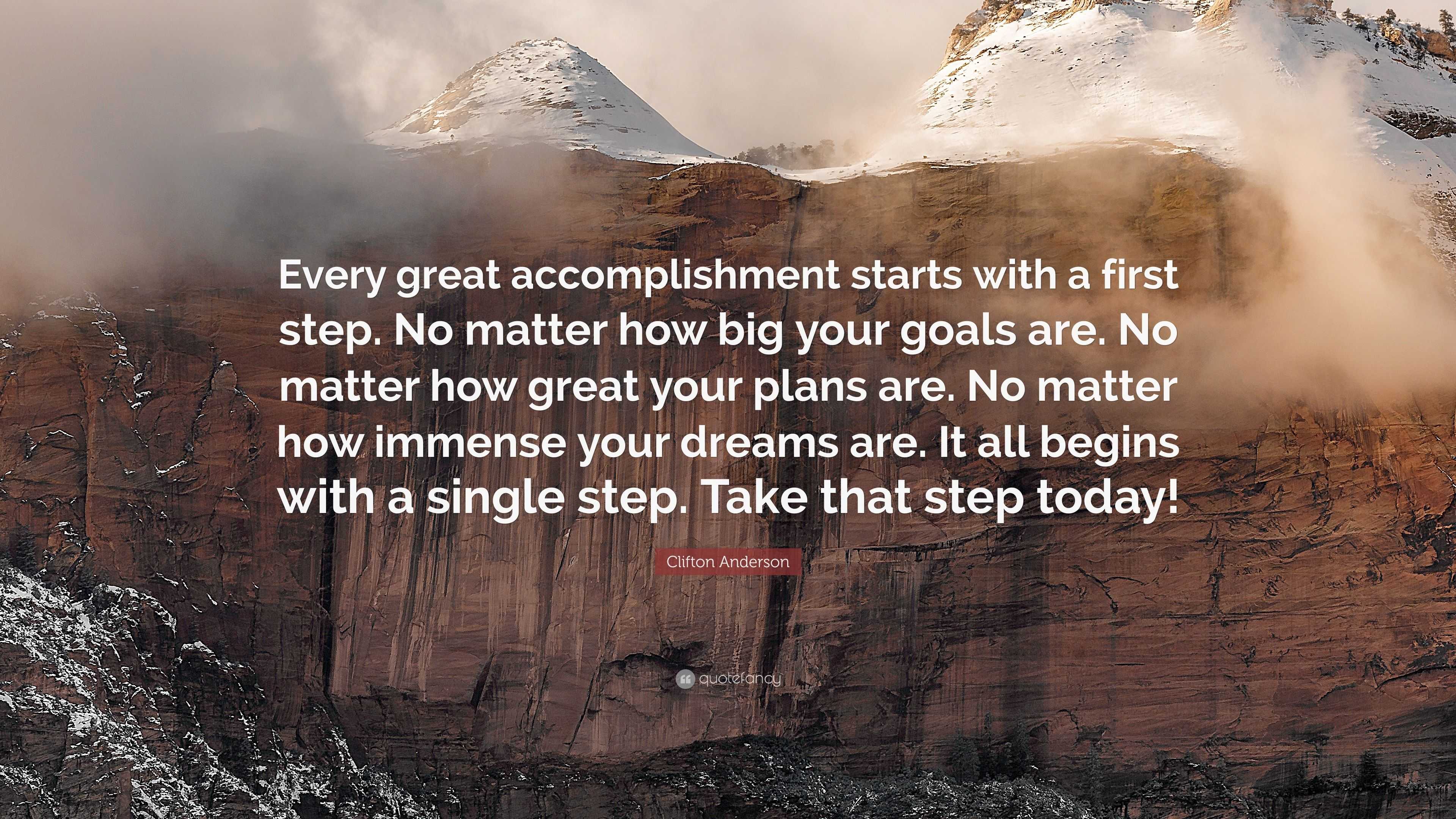 Every great accomplishment starts with a first step. No matter how big your goals are. No matter how great your plans are. No matter how immense your dreams are. It all begins with a single step. Take that step today!

Clifton Anderson

quotefancy